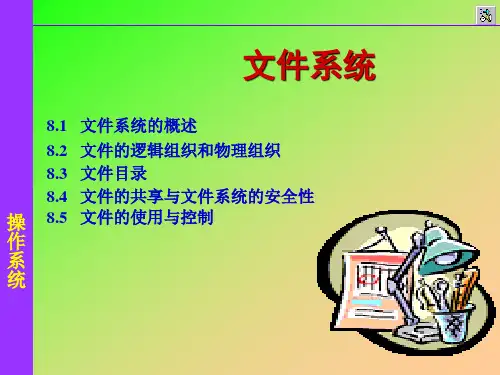 文件系统

8.1 文件系统的概述
8.2 文件的逻辑组织和物理组织
8.3 文件目录
8.4 文件的共享与文件系统的安全性
8.5 文件的使用与控制

操作系统